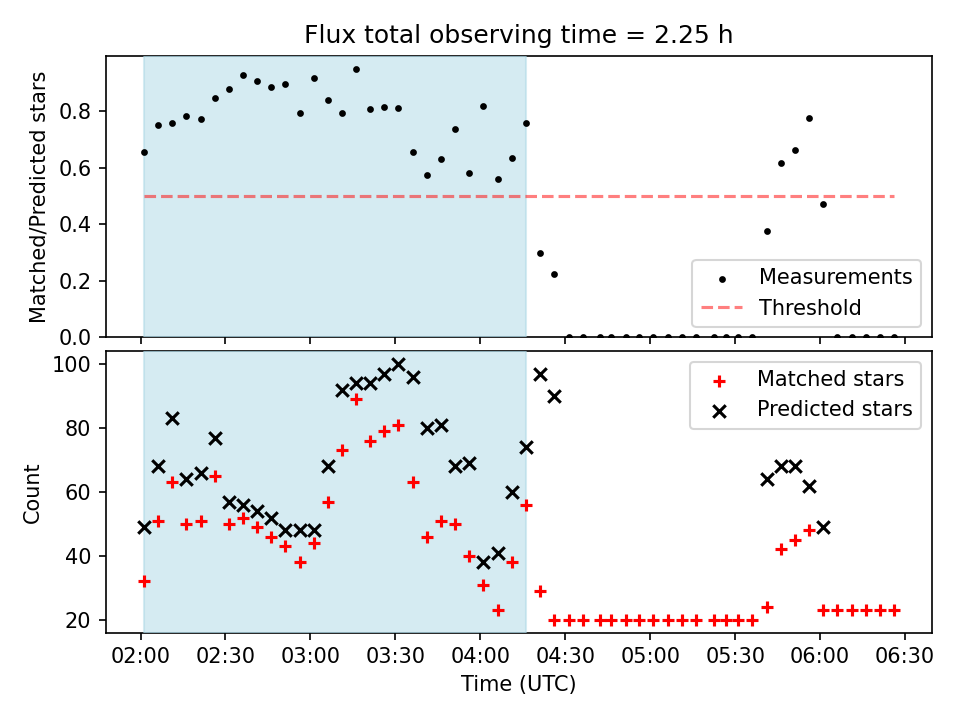 Flux total observing time = 2.25 h

Matched/Predicted stars

0.8
0.6
0.4
0.2
0.0

Measurements
Threshold

Count

100
80
60
40
20

Matched stars
Predicted stars

02:00 02:30 03:00 03:30 04:00 04:30 05:00 05:30 06:00 06:30
Time (UTC)